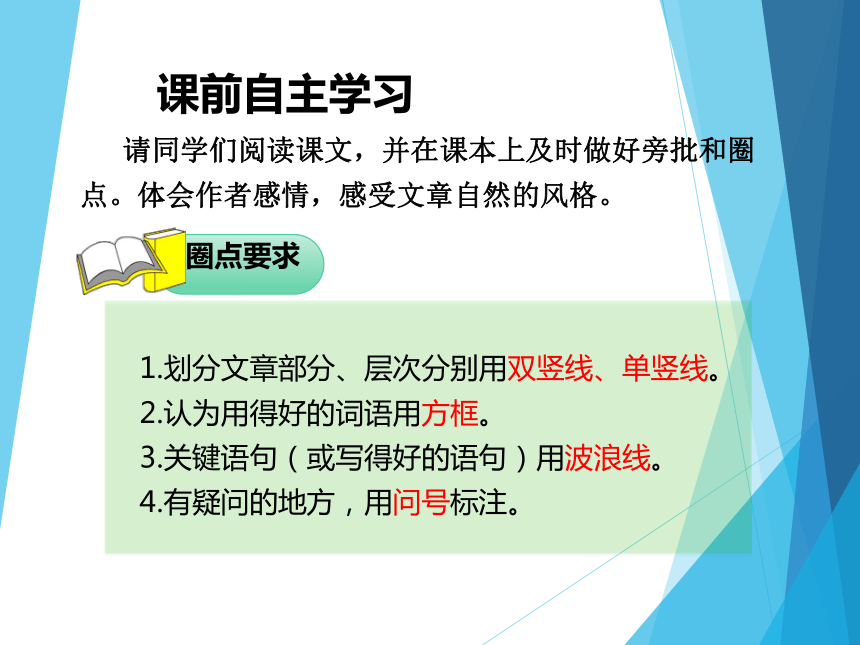 课前自主学习

请同学们阅读课文，并在课本上及时做好旁批和圈点。体会作者感情，感受文章自然的风格。

圈点要求

1.划分文章部分、层次分别用双竖线、单竖线。
2.认为用得好的词语用方框。
3.关键语句（或写得好的语句）用波浪线。
4.有疑问的地方，用问号标注。